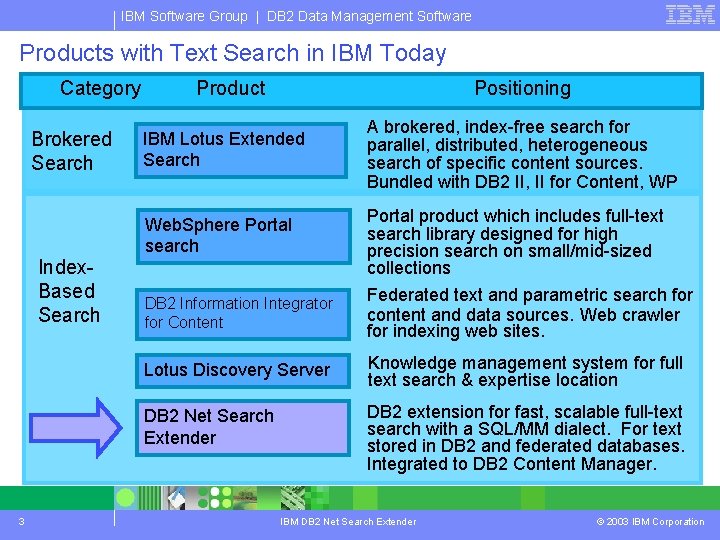 IBM Software Group | DB2 Data Management Software

IBM

Products with Text Search in IBM Today

| Category | Product | Positioning |
|---|---|---|
| Brokered Search | IBM Lotus Extended Search | A brokered, index-free search for parallel, distributed, heterogeneous search of specific content sources. Bundled with DB2 II, II for Content, WP |
| Index-Based Search | WebSphere Portal search | Portal product which includes full-text search library designed for high precision search on small/mid-sized collections |
| | DB2 Information Integrator for Content | Federated text and parametric search for content and data sources. Web crawler for indexing web sites. |
| | Lotus Discovery Server | Knowledge management system for full text search & expertise location |
| | DB2 Net Search Extender | DB2 extension for fast, scalable full-text search with a SQL/MM dialect. For text stored in DB2 and federated databases. Integrated to DB2 Content Manager. |

3

IBM DB2 Net Search Extender

© 2003 IBM Corporation